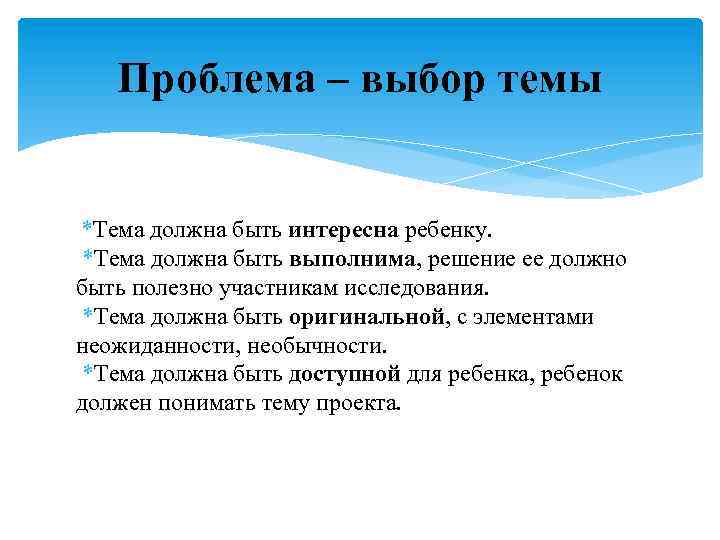 Проблема – выбор темы

*Тема должна быть интересна ребенку.

*Тема должна быть выполнима, решение ее должно быть полезно участникам исследования.

*Тема должна быть оригинальной, с элементами неожиданности, необычности.

*Тема должна быть доступной для ребенка, ребенок должен понимать тему проекта.